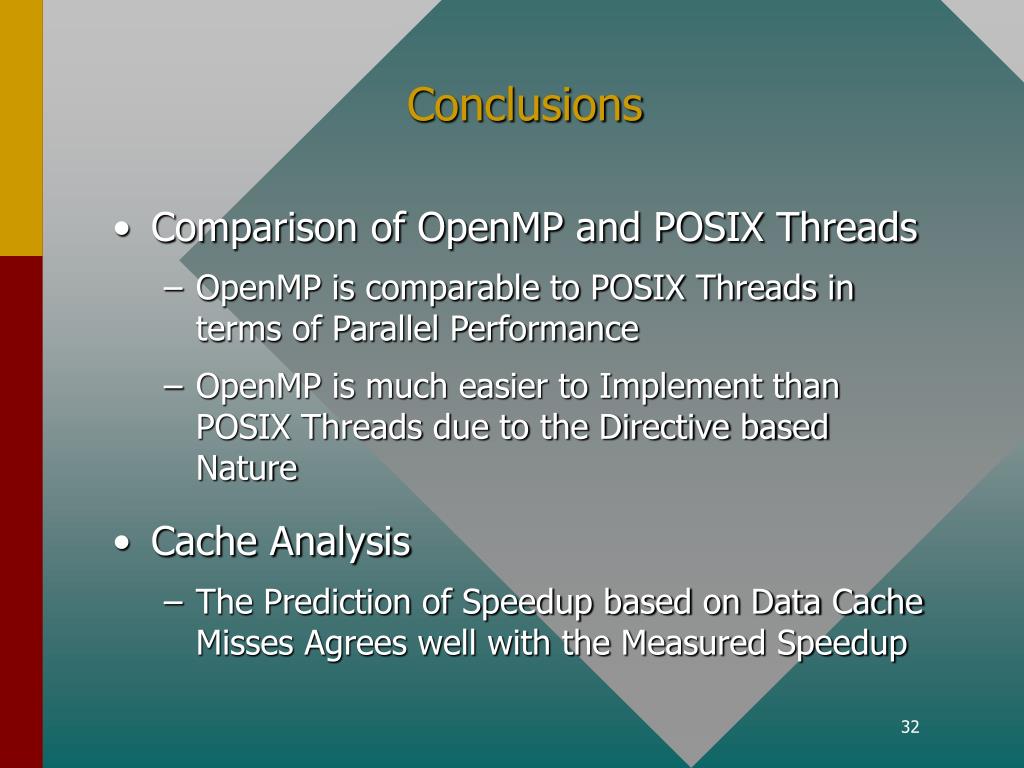 Conclusions

• Comparison of OpenMP and POSIX Threads
– OpenMP is comparable to POSIX Threads in terms of Parallel Performance
– OpenMP is much easier to Implement than POSIX Threads due to the Directive based Nature

• Cache Analysis
– The Prediction of Speedup based on Data Cache Misses Agrees well with the Measured Speedup

32